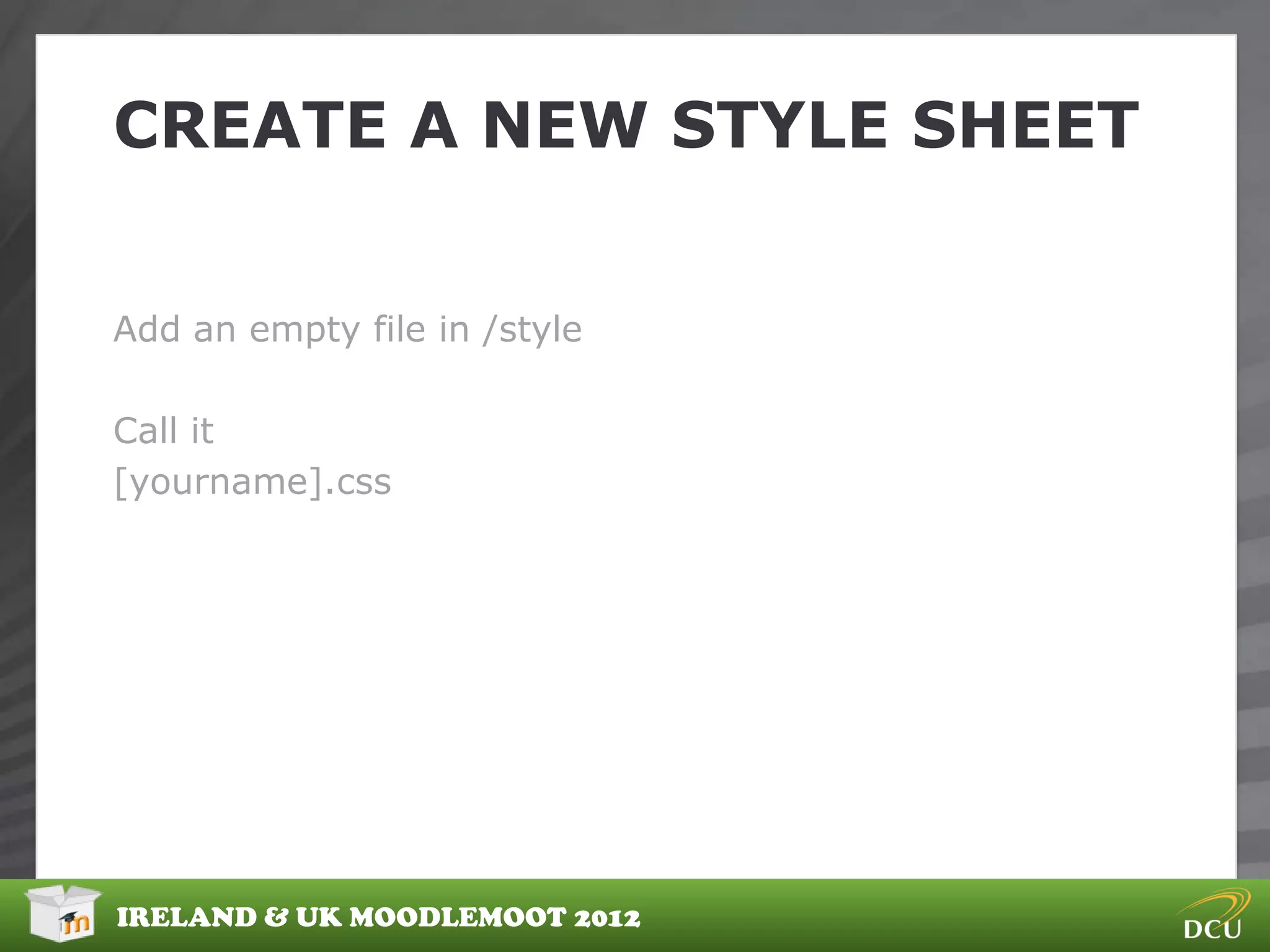 CREATE A NEW STYLE SHEET

Add an empty file in /style

Call it
[yourname].css

IRELAND & UK MOODLEMOOT 2012

DCU